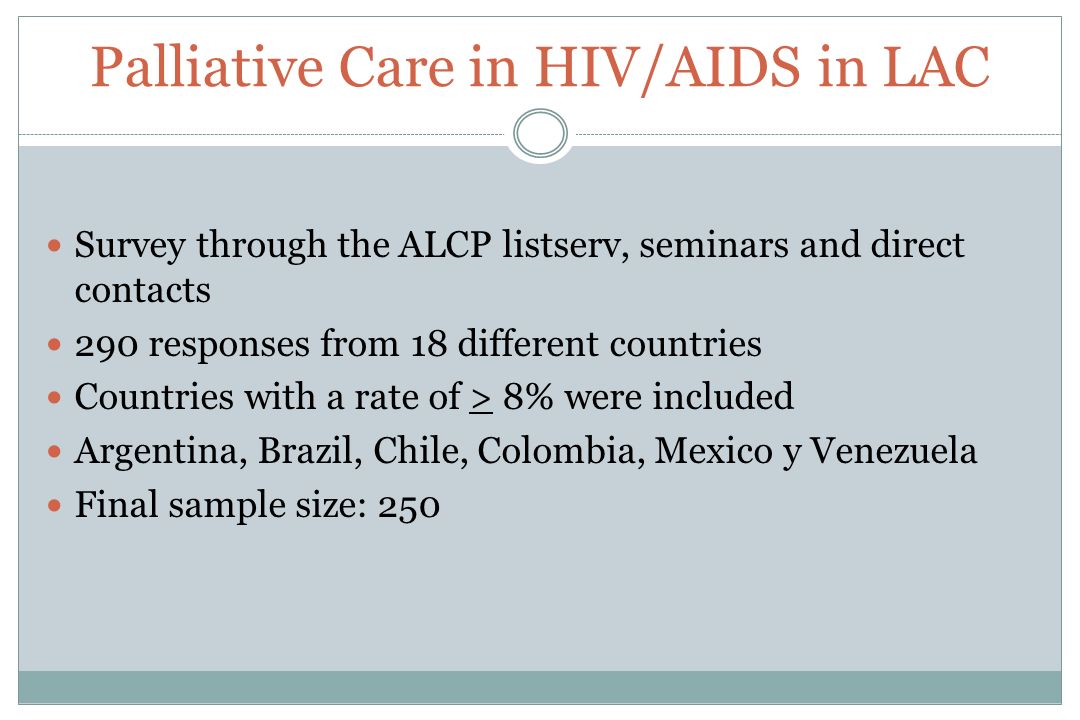 Palliative Care in HIV/AIDS in LAC

- Survey through the ALCP listserv, seminars and direct contacts
- 290 responses from 18 different countries
- Countries with a rate of $\geq$ 8% were included
- Argentina, Brazil, Chile, Colombia, Mexico y Venezuela
- Final sample size: 250